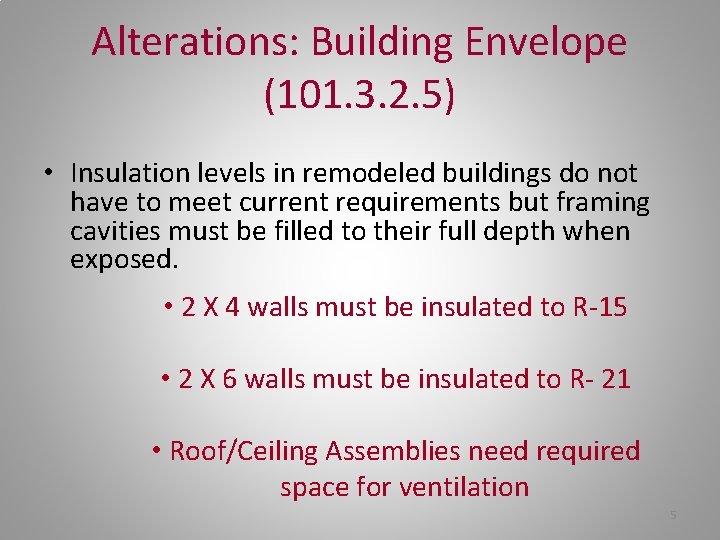 Alterations: Building Envelope (101.3.2.5)

• Insulation levels in remodeled buildings do not have to meet current requirements but framing cavities must be filled to their full depth when exposed.

• 2 X 4 walls must be insulated to R-15

• 2 X 6 walls must be insulated to R- 21

• Roof/Ceiling Assemblies need required space for ventilation

5